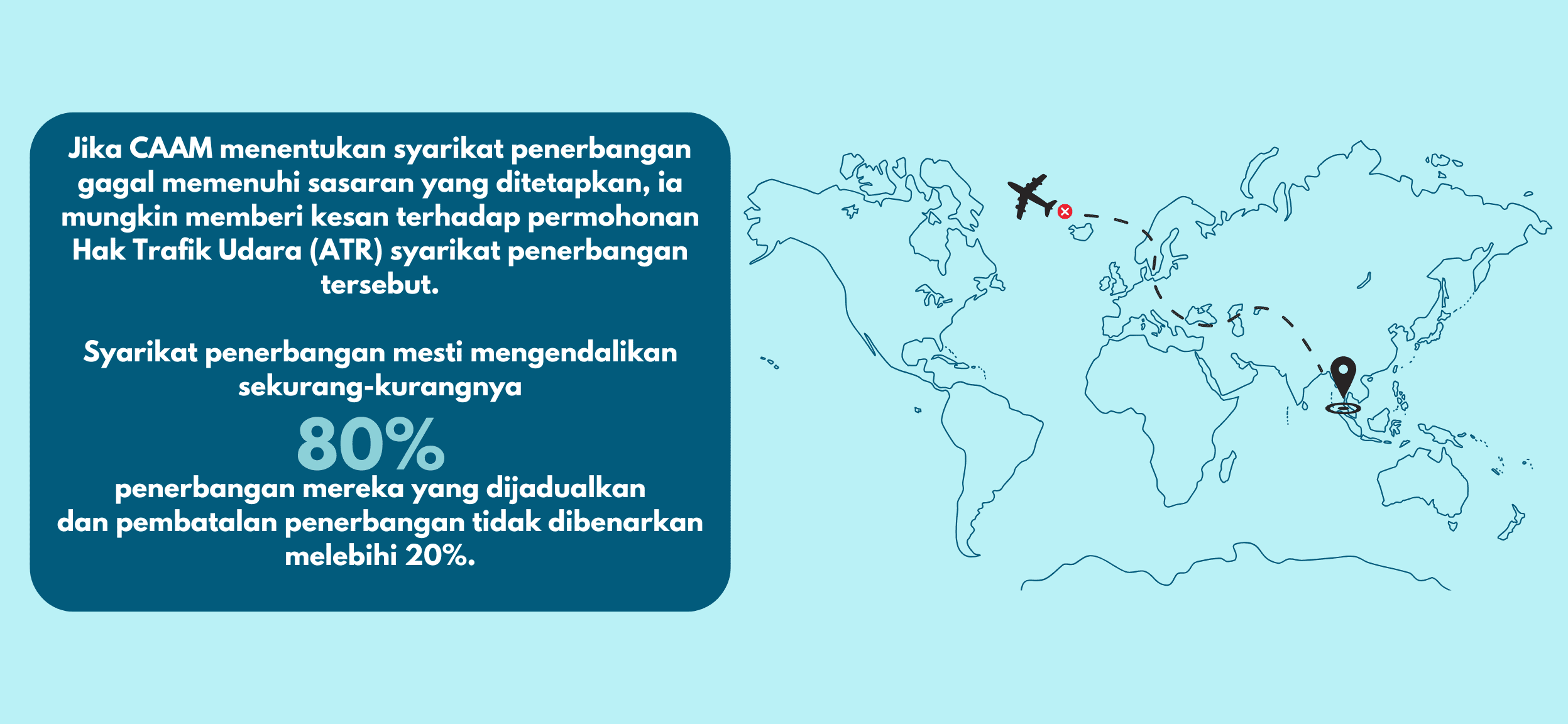 Jika CAAM menentukan syarikat penerbangan gagal memenuhi sasaran yang ditetapkan, ia mungkin memberi kesan terhadap permohonan Hak Trafik Udara (ATR) syarikat penerbangan tersebut.

Syarikat penerbangan mesti mengendalikan sekurang-kurangnya

80%

penerbangan mereka yang dijadualkan dan pembatalan penerbangan tidak dibenarkan melebihi 20%.